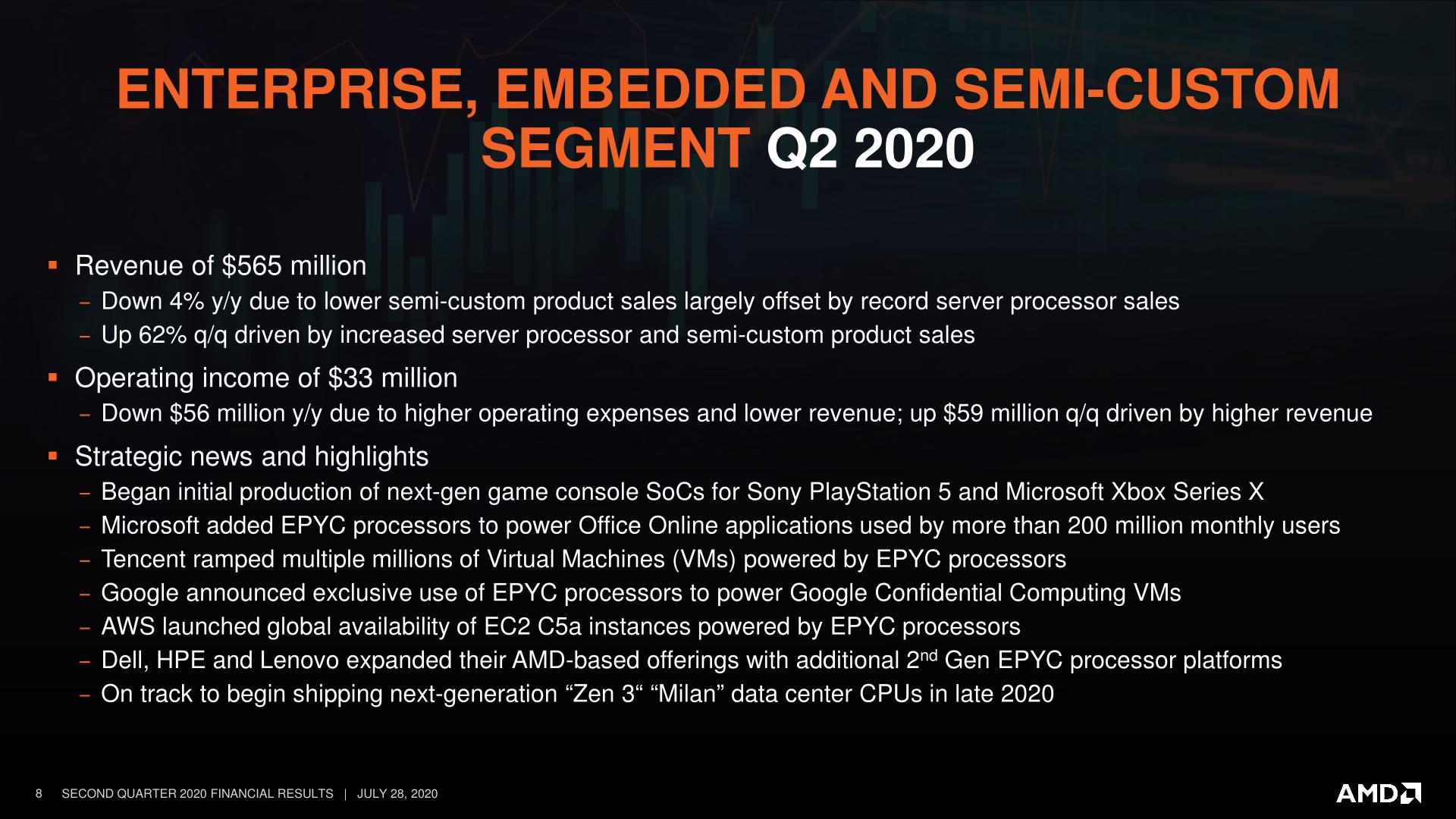 ENTERPRISE, EMBEDDED AND SEMI-CUSTOM SEGMENT Q2 2020

▪ Revenue of \$565 million
– Down 4% y/y due to lower semi-custom product sales largely offset by record server processor sales
– Up 62% q/q driven by increased server processor and semi-custom product sales

▪ Operating income of \$33 million
– Down \$56 million y/y due to higher operating expenses and lower revenue; up \$59 million q/q driven by higher revenue

▪ Strategic news and highlights
– Began initial production of next-gen game console SoCs for Sony PlayStation 5 and Microsoft Xbox Series X
– Microsoft added EPYC processors to power Office Online applications used by more than 200 million monthly users
– Tencent ramped multiple millions of Virtual Machines (VMs) powered by EPYC processors
– Google announced exclusive use of EPYC processors to power Google Confidential Computing VMs
– AWS launched global availability of EC2 C5a instances powered by EPYC processors
– Dell, HPE and Lenovo expanded their AMD-based offerings with additional 2$^{nd}$ Gen EPYC processor platforms
– On track to begin shipping next-generation “Zen 3“ “Milan” data center CPUs in late 2020

8 SECOND QUARTER 2020 FINANCIAL RESULTS | JULY 28, 2020

AMD